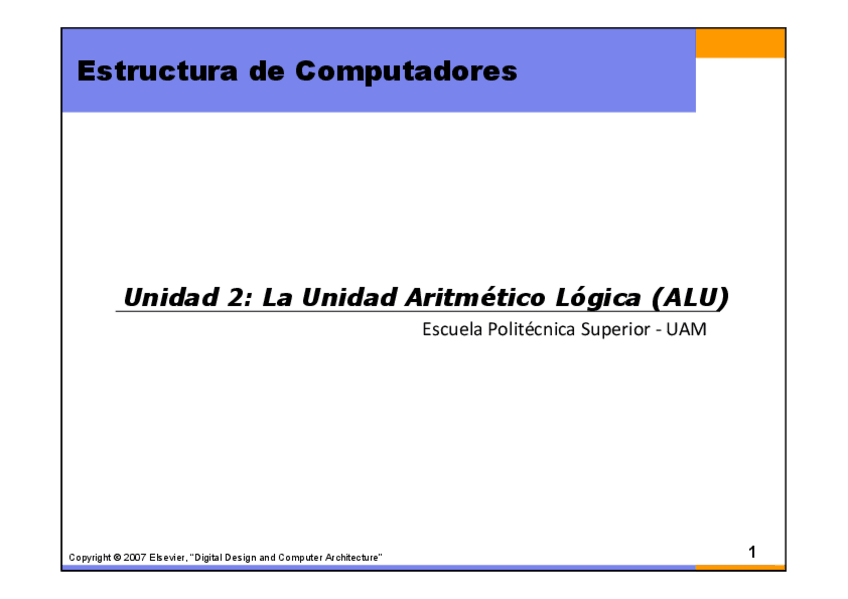 Estructura de Computadores

Unidad 2: La Unidad Aritmético Lógica (ALU)

Escuela Politécnica Superior - UAM

Copyright © 2007 Elsevier, "Digital Design and Computer Architecture"

1